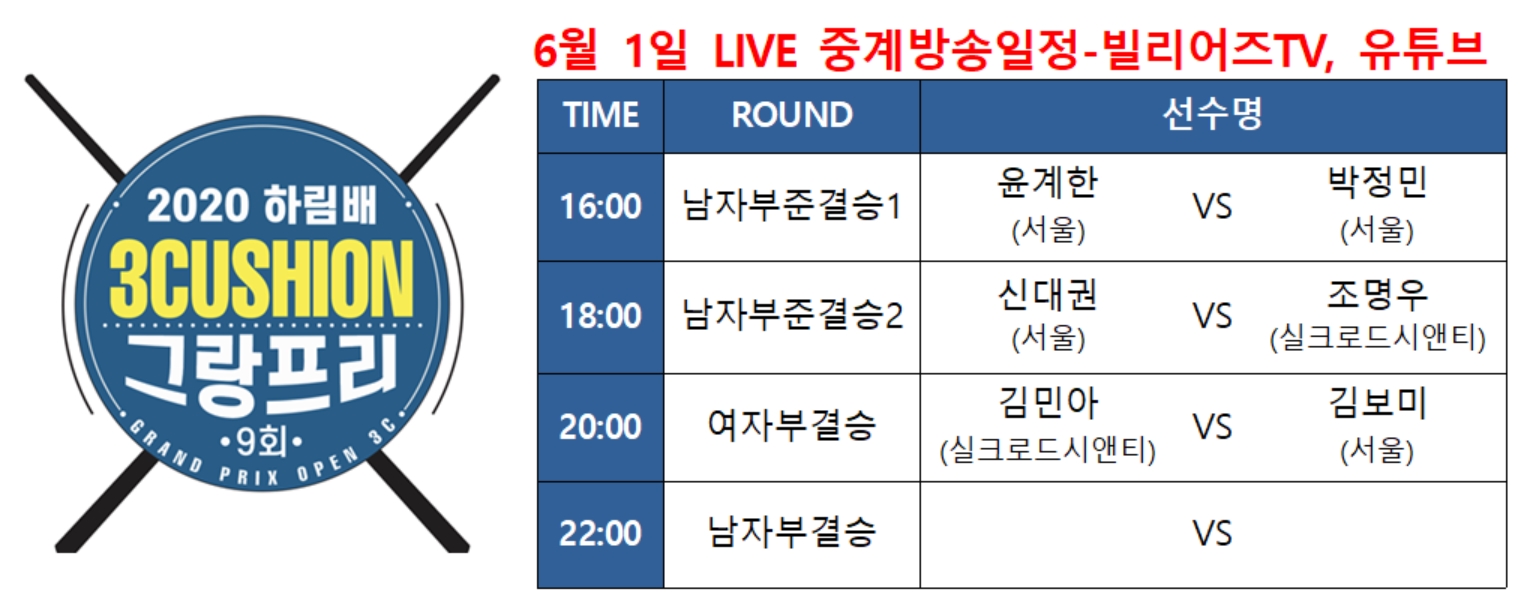 2020 하림배
3CUSHION
그랑프리
•9회•
GRAND PRIX OPEN 3C

6월 1일 LIVE 중계방송일정-빌리어즈TV, 유튜브

| TIME | ROUND | 선수명 | | |
|---|---|---|---|---|
| 16:00 | 남자부준결승1 | 윤계한 (서울) | VS | 박정민 (서울) |
| 18:00 | 남자부준결승2 | 신대권 (서울) | VS | 조명우 (실크로드시앤티) |
| 20:00 | 여자부결승 | 김민아 (실크로드시앤티) | VS | 김보미 (서울) |
| 22:00 | 남자부결승 | | VS | |